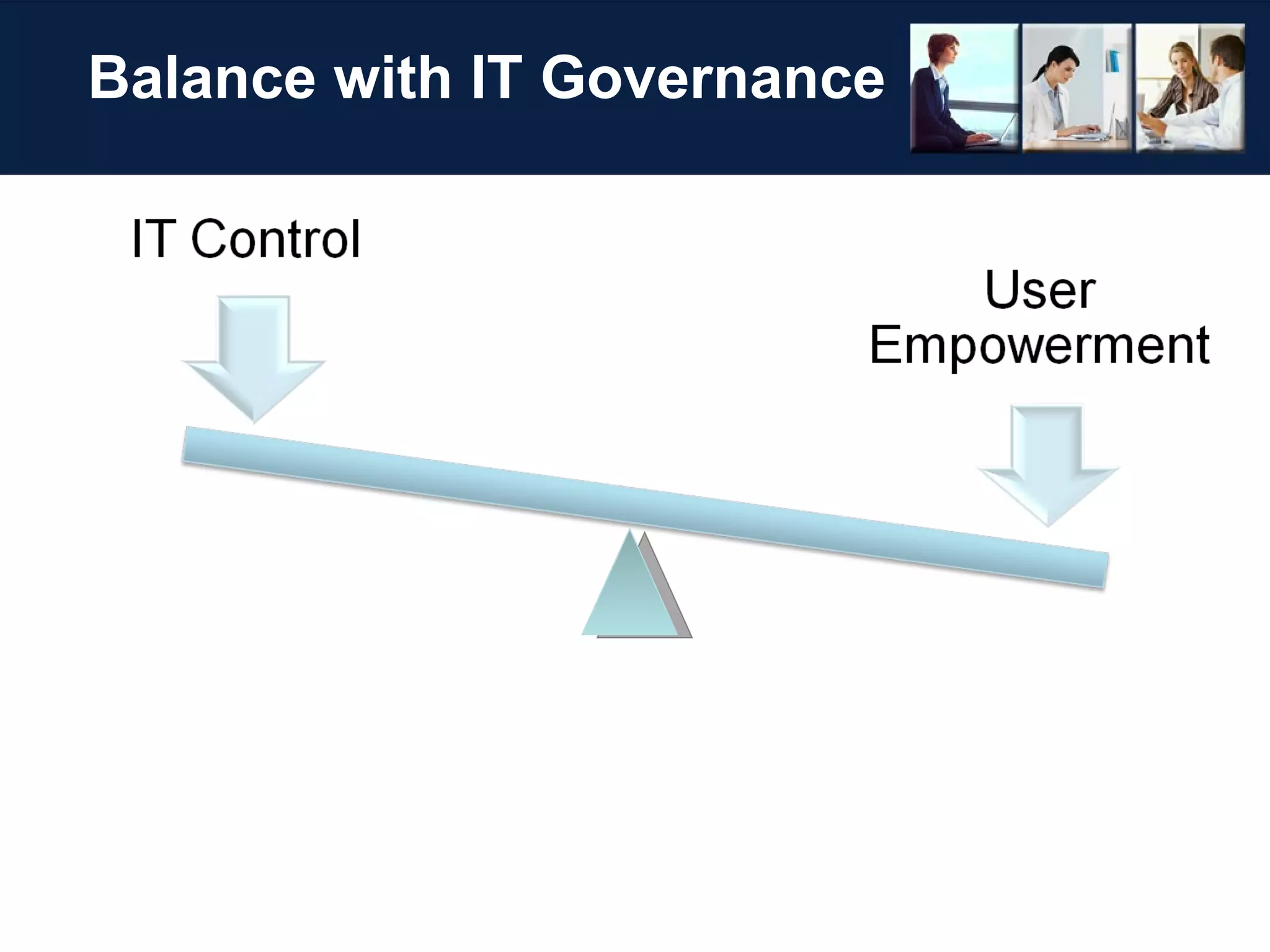 Balance with IT Governance

IT Control

User Empowerment